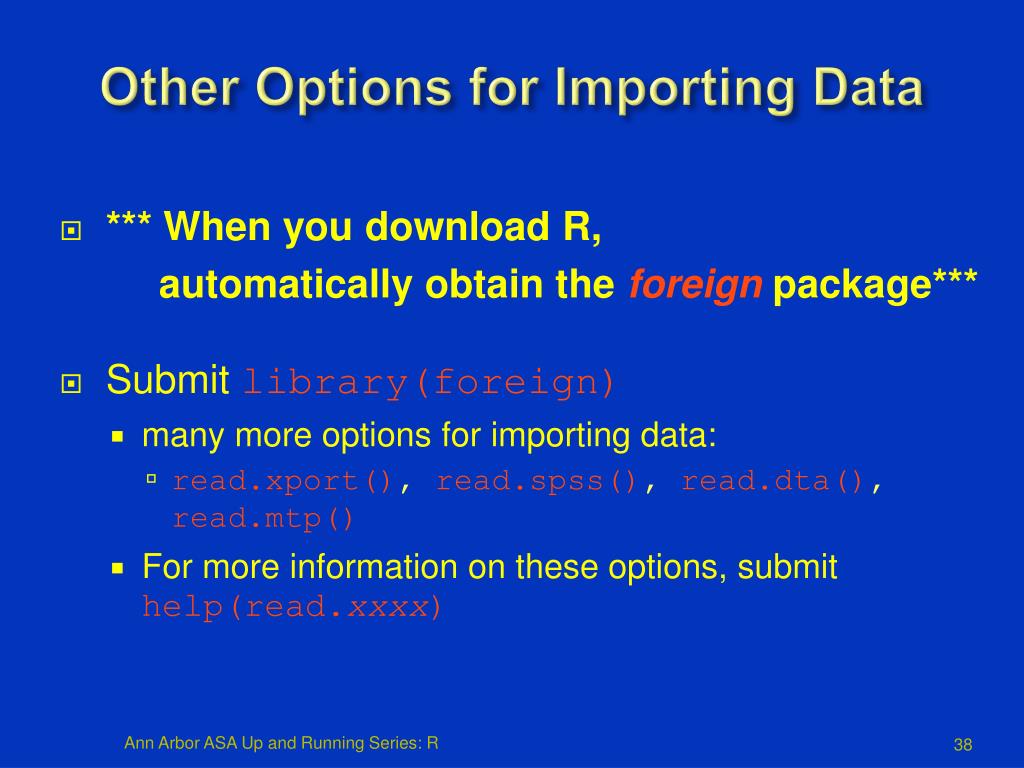 Other Options for Importing Data

*** When you download R,
automatically obtain the foreign package***

Submit library(foreign)

many more options for importing data:

read.xport(), read.spss(), read.dta(), read.mtp()

For more information on these options, submit help(read.xxxx)

Ann Arbor ASA Up and Running Series: R

38